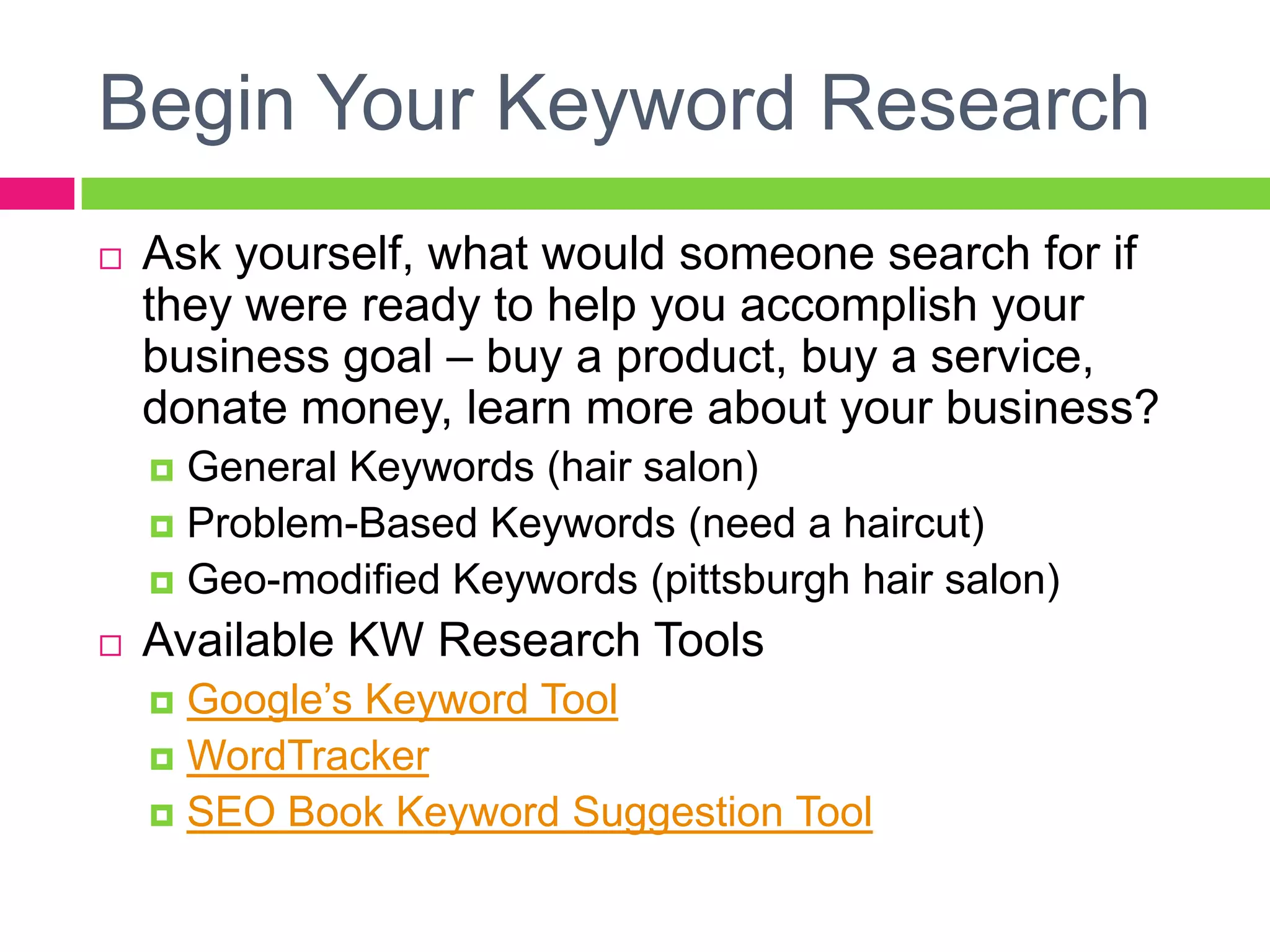 Begin Your Keyword Research

Ask yourself, what would someone search for if they were ready to help you accomplish your business goal – buy a product, buy a service, donate money, learn more about your business?

General Keywords (hair salon)

Problem-Based Keywords (need a haircut)

Geo-modified Keywords (pittsburgh hair salon)

Available KW Research Tools

Google's Keyword Tool

WordTracker

SEO Book Keyword Suggestion Tool